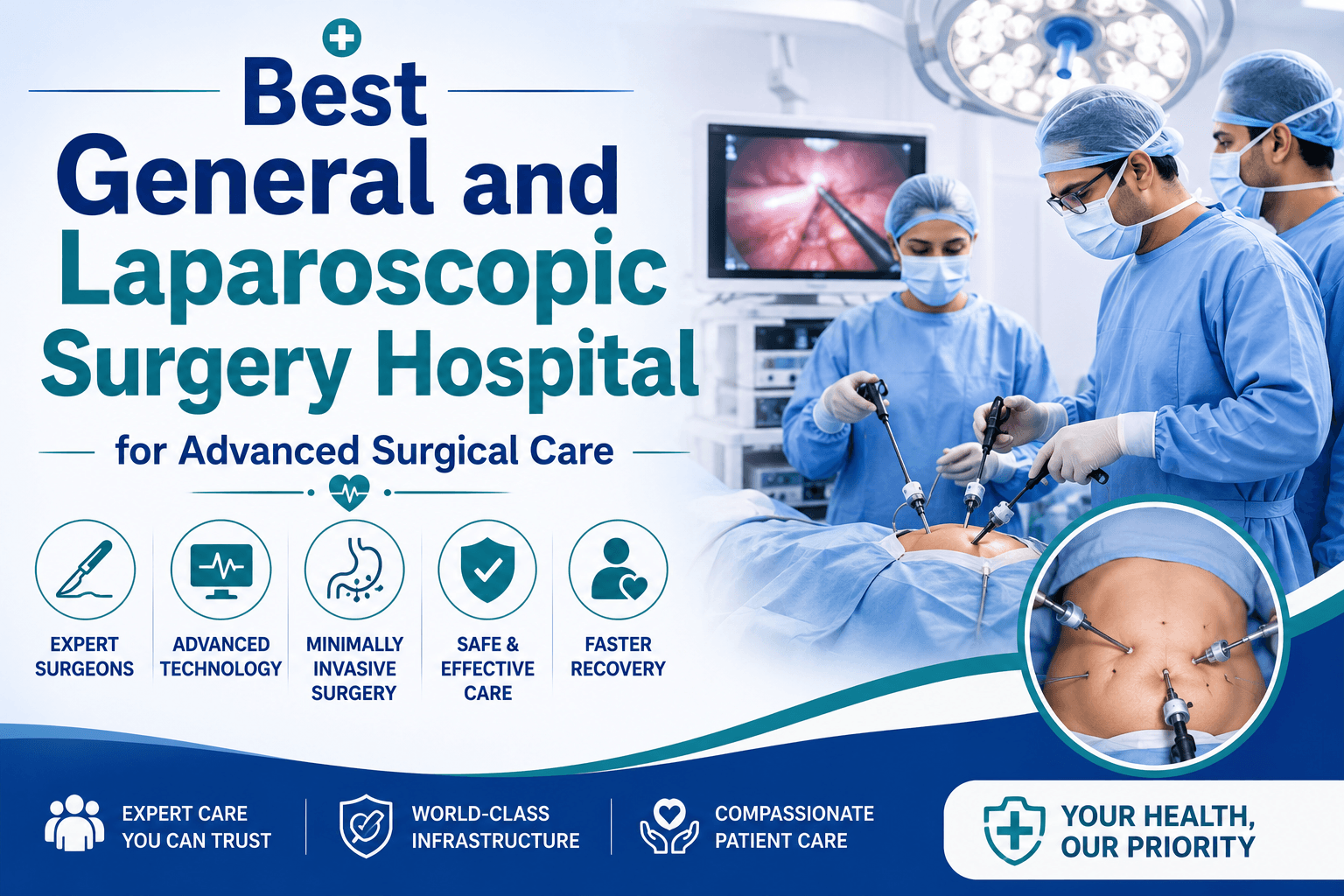 Best
General and
Laparoscopic
Surgery Hospital

for Advanced Surgical Care

EXPERT SURGEONS

ADVANCED TECHNOLOGY

MINIMALLY INVASIVE SURGERY

SAFE & EFFECTIVE CARE

FASTER RECOVERY

EXPERT CARE YOU CAN TRUST

WORLD-CLASS INFRASTRUCTURE

COMPASSIONATE PATIENT CARE

YOUR HEALTH, OUR PRIORITY